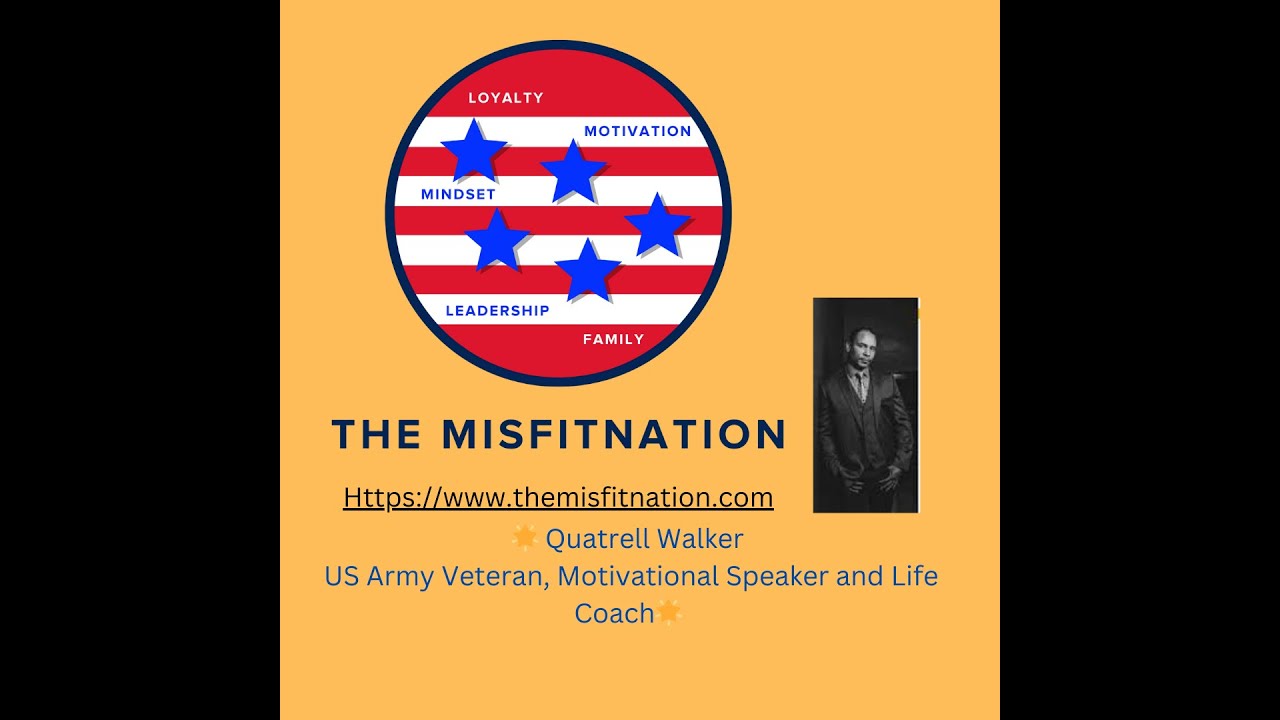 LOYALTY
MOTIVATION
MINDSET
LEADERSHIP
FAMILY

THE MISFITNATION

Https://www.themisfitnation.com

Quatrell Walker
US Army Veteran, Motivational Speaker and Life Coach